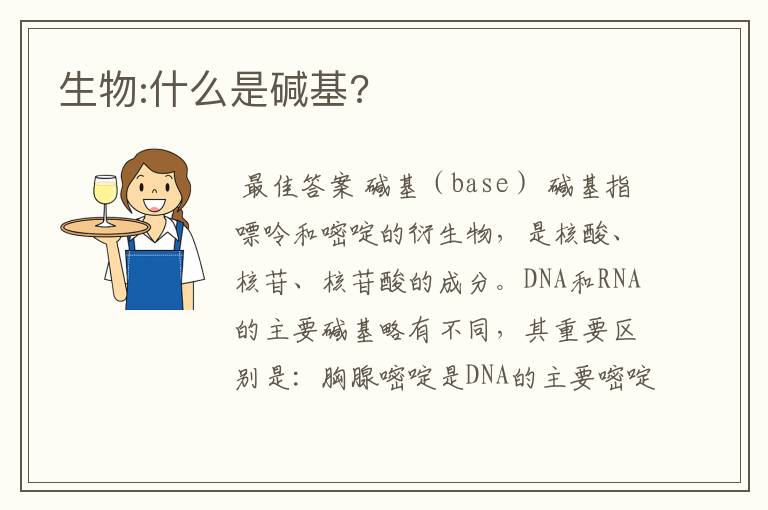 生物:什么是碱基?

最佳答案 碱基（base） 碱基指嘌呤和嘧啶的衍生物，是核酸、核苷、核苷酸的成分。DNA和RNA的主要碱基略有不同，其重要区别是：胸腺嘧啶是DNA的主要嘧啶